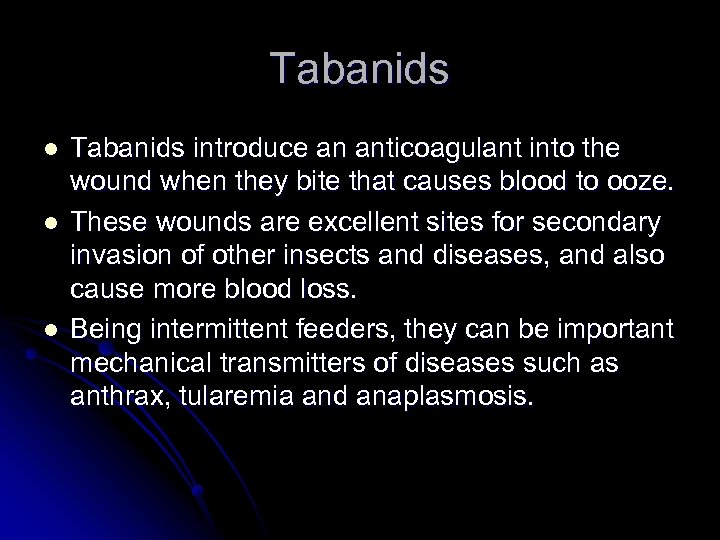 Tabanids

- Tabanids introduce an anticoagulant into the wound when they bite that causes blood to ooze.
- These wounds are excellent sites for secondary invasion of other insects and diseases, and also cause more blood loss.
- Being intermittent feeders, they can be important mechanical transmitters of diseases such as anthrax, tularemia and anaplasmosis.